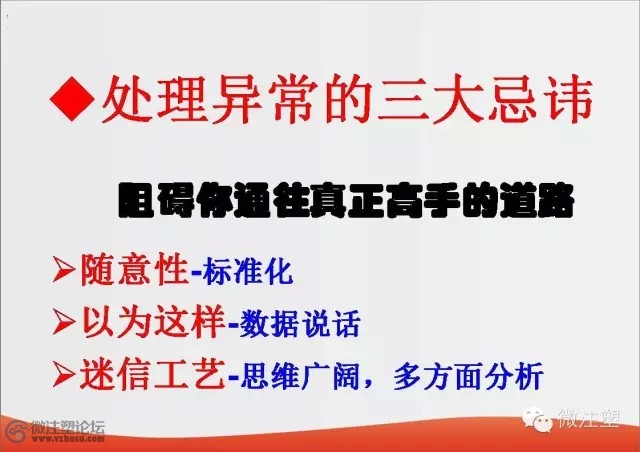 ◆处理异常的三大忌讳

阻碍你通往真正高手的道路

➢随意性-标准化

➢以为这样-数据说话

➢迷信工艺-思维广阔，多方面分析

微注塑论坛
www.vzhusu.com

微注塑